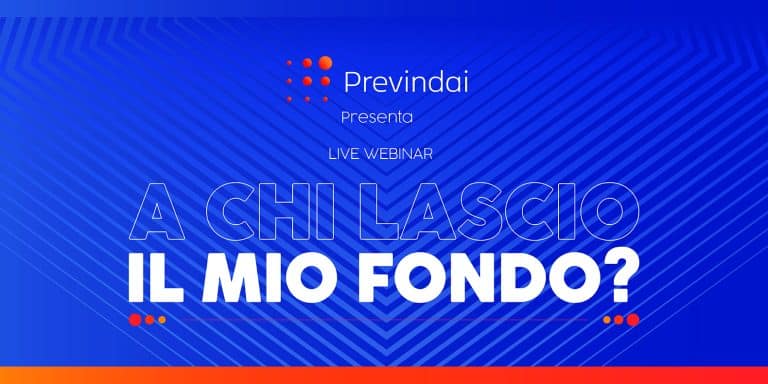 Previndai
Presenta
LIVE WEBINAR
A CHI LASCIO
IL MIO FONDO?